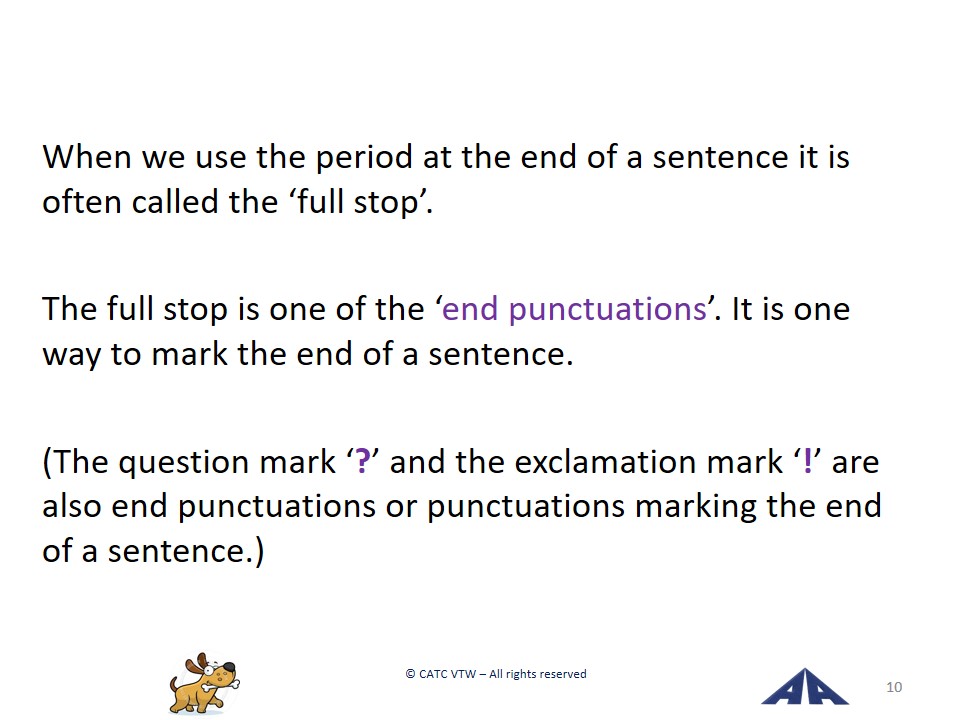 When we use the period at the end of a sentence it is often called the ‘full stop’.

The full stop is one of the ‘end punctuations’. It is one way to mark the end of a sentence.

(The question mark ‘?’ and the exclamation mark ‘!’ are also end punctuations or punctuations marking the end of a sentence.)

© CATC VTW – All rights reserved

10